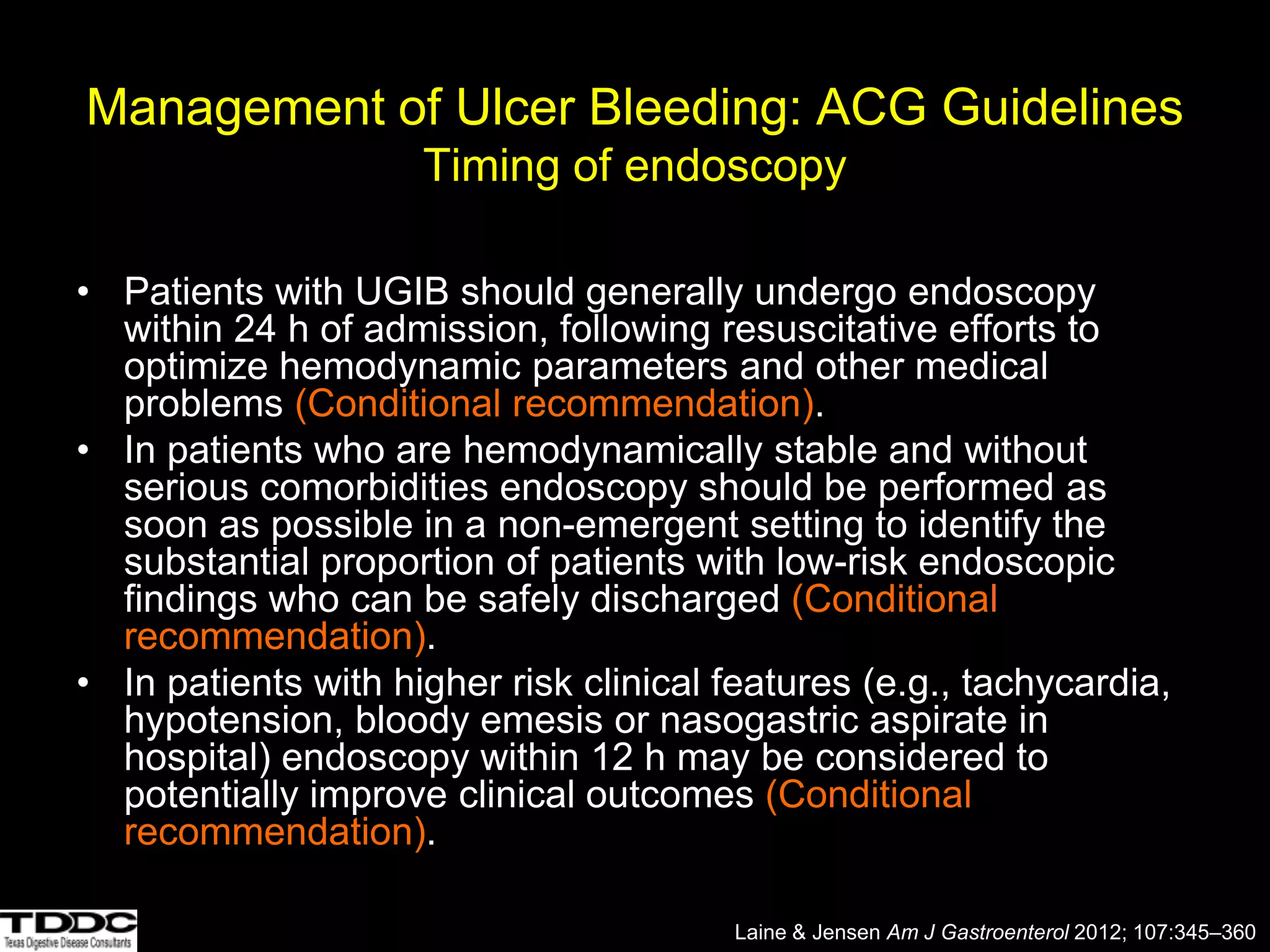 Management of Ulcer Bleeding: ACG Guidelines
Timing of endoscopy

• Patients with UGIB should generally undergo endoscopy within 24 h of admission, following resuscitative efforts to optimize hemodynamic parameters and other medical problems (Conditional recommendation).
• In patients who are hemodynamically stable and without serious comorbidities endoscopy should be performed as soon as possible in a non-emergent setting to identify the substantial proportion of patients with low-risk endoscopic findings who can be safely discharged (Conditional recommendation).
• In patients with higher risk clinical features (e.g., tachycardia, hypotension, bloody emesis or nasogastric aspirate in hospital) endoscopy within 12 h may be considered to potentially improve clinical outcomes (Conditional recommendation).

TDDC
Texas Digestive Disease Consultants

Laine & Jensen Am J Gastroenterol 2012; 107:345–360